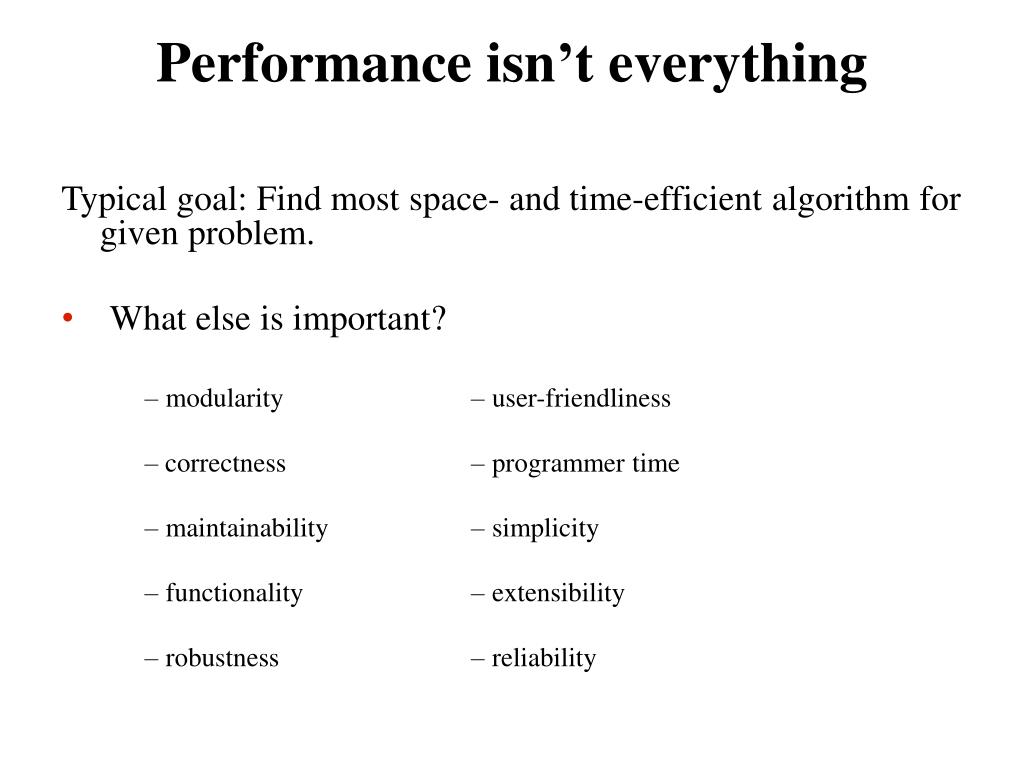 Performance isn’t everything

Typical goal: Find most space- and time-efficient algorithm for given problem.

• What else is important?

– modularity
– correctness
– maintainability
– functionality
– robustness

– user-friendliness
– programmer time
– simplicity
– extensibility
– reliability